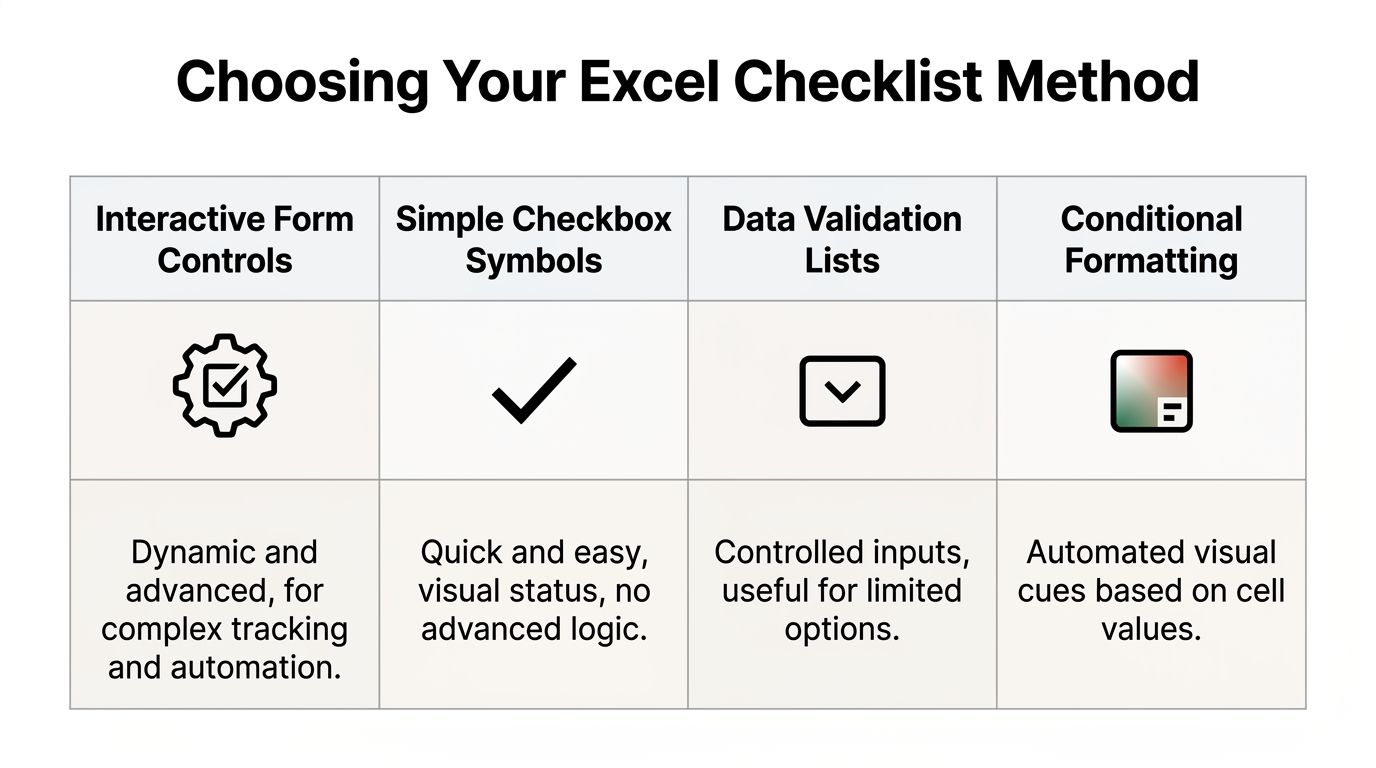 Choosing Your Excel Checklist Method

| Interactive Form Controls | Simple Checkbox Symbols | Data Validation Lists | Conditional Formatting |
|---|---|---|---|
| | | | |
| Dynamic and advanced, for complex tracking and automation. | Quick and easy, visual status, no advanced logic. | Controlled inputs, useful for limited options. | Automated visual cues based on cell values. |